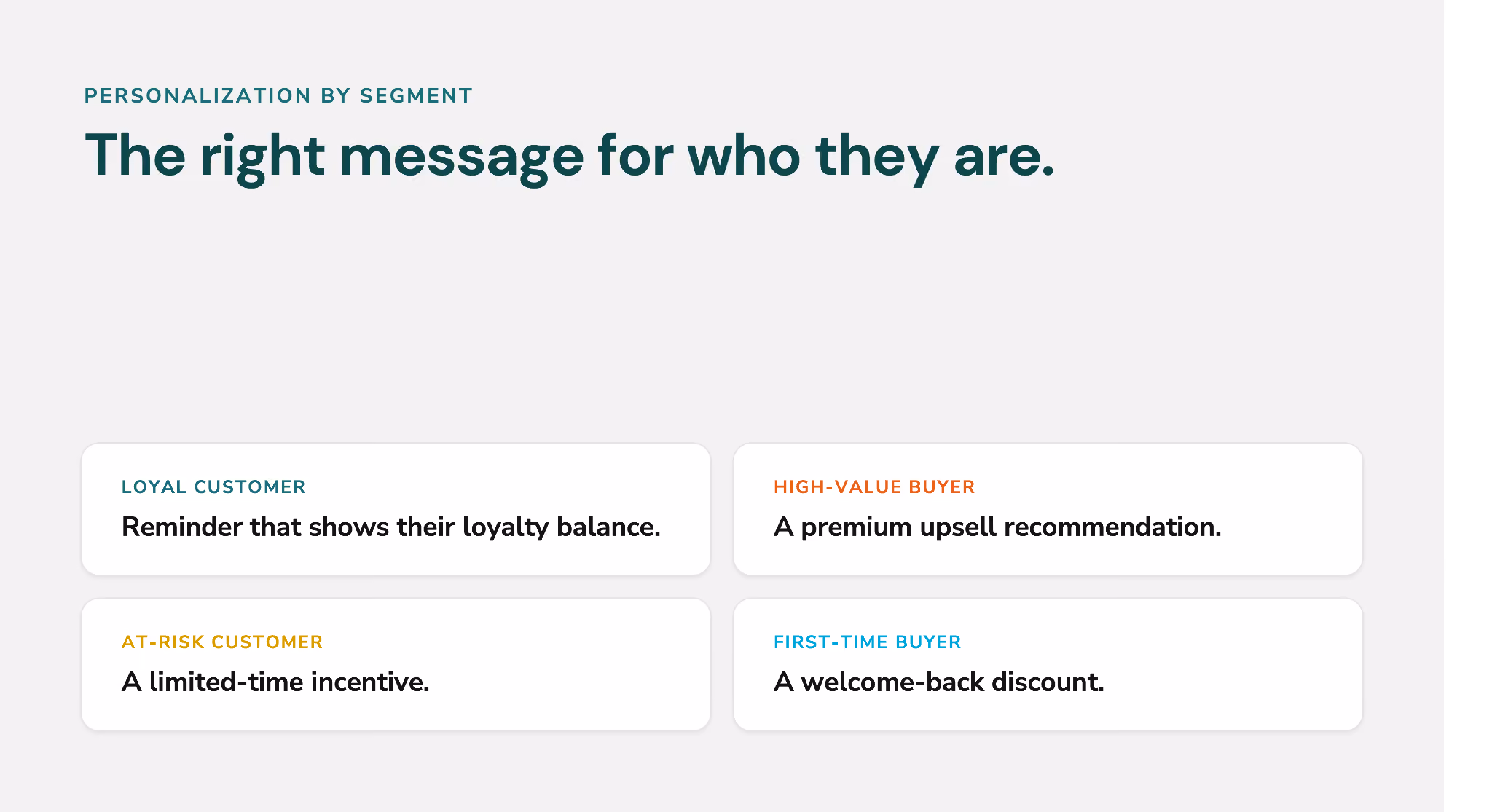 PERSONALIZATION BY SEGMENT

The right message for who they are.

LOYAL CUSTOMER
Reminder that shows their loyalty balance.

HIGH-VALUE BUYER
A premium upsell recommendation.

AT-RISK CUSTOMER
A limited-time incentive.

FIRST-TIME BUYER
A welcome-back discount.